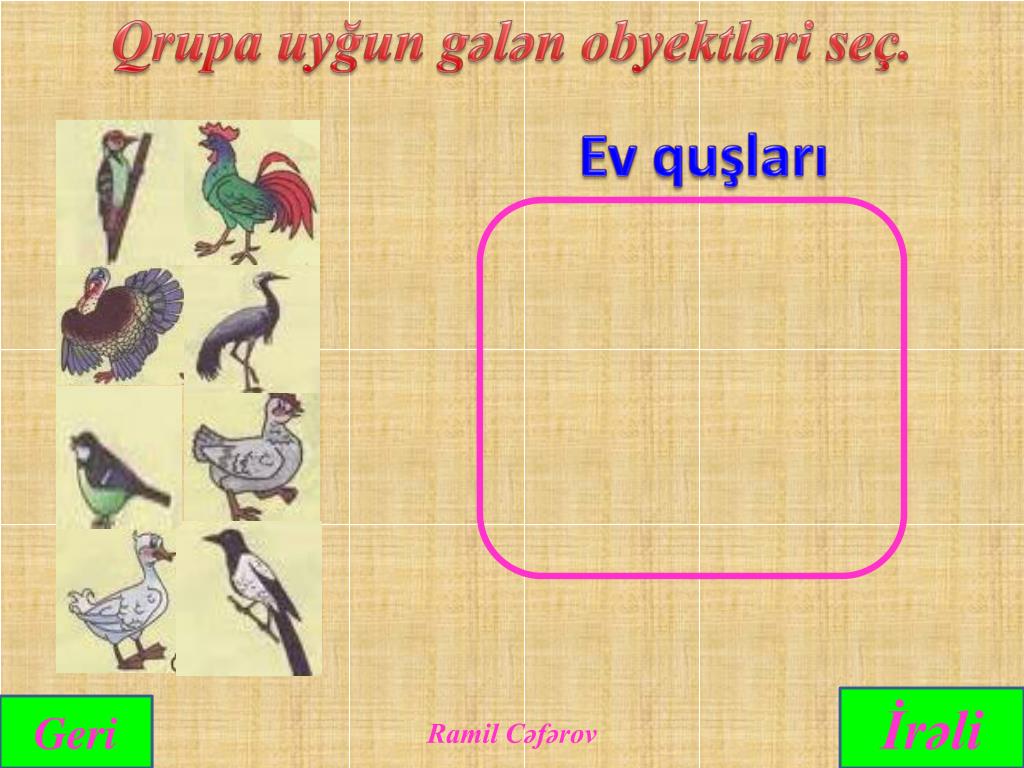 Qrupa uyğun gələn obyektləri seç.

Ev quşları

Geri

Ramil Cəfərov

İrəli